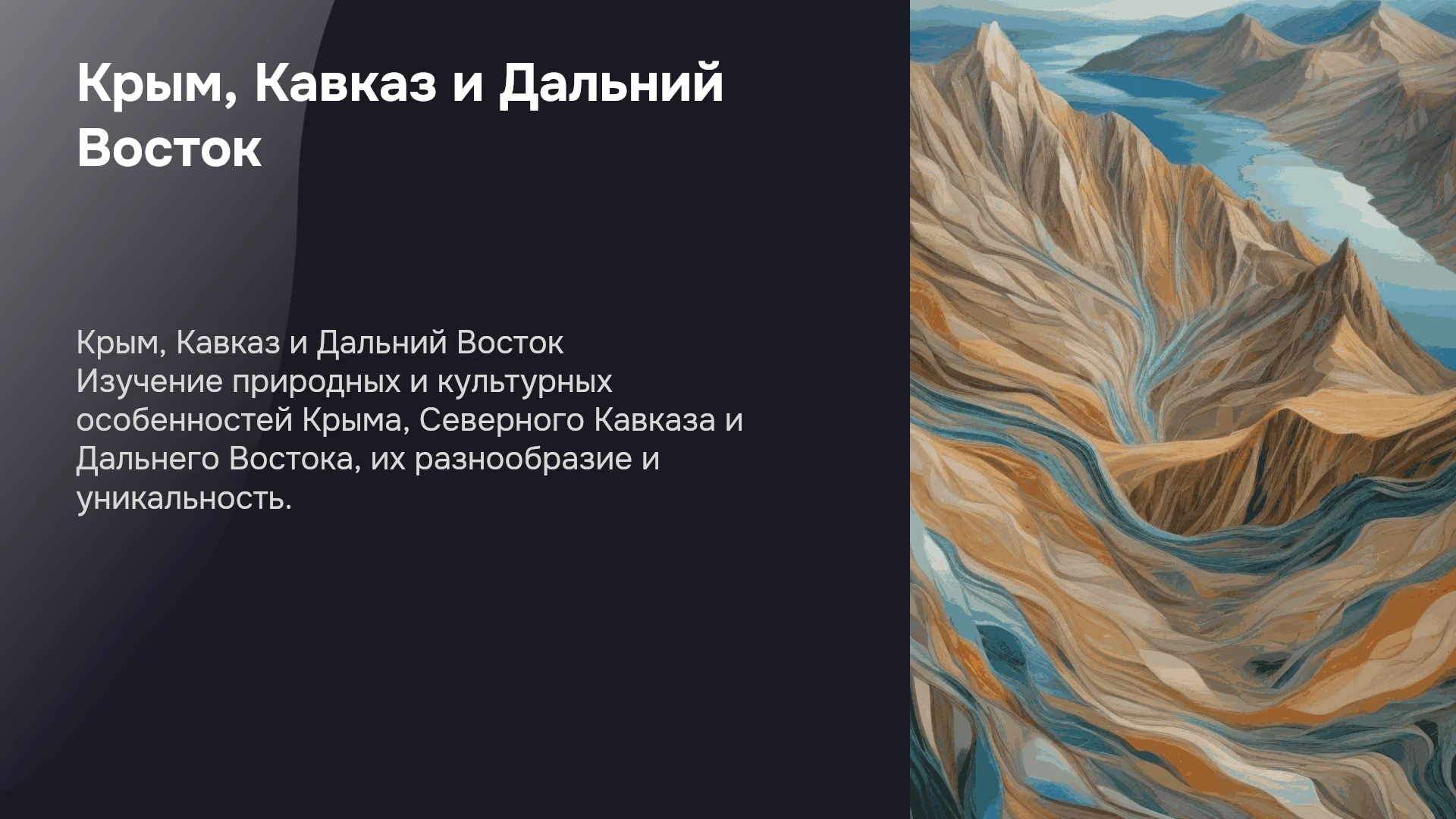 Крым, Кавказ и Дальний Восток

Крым, Кавказ и Дальний Восток
Изучение природных и культурных особенностей Крыма, Северного Кавказа и Дальнего Востока, их разнообразие и уникальность.